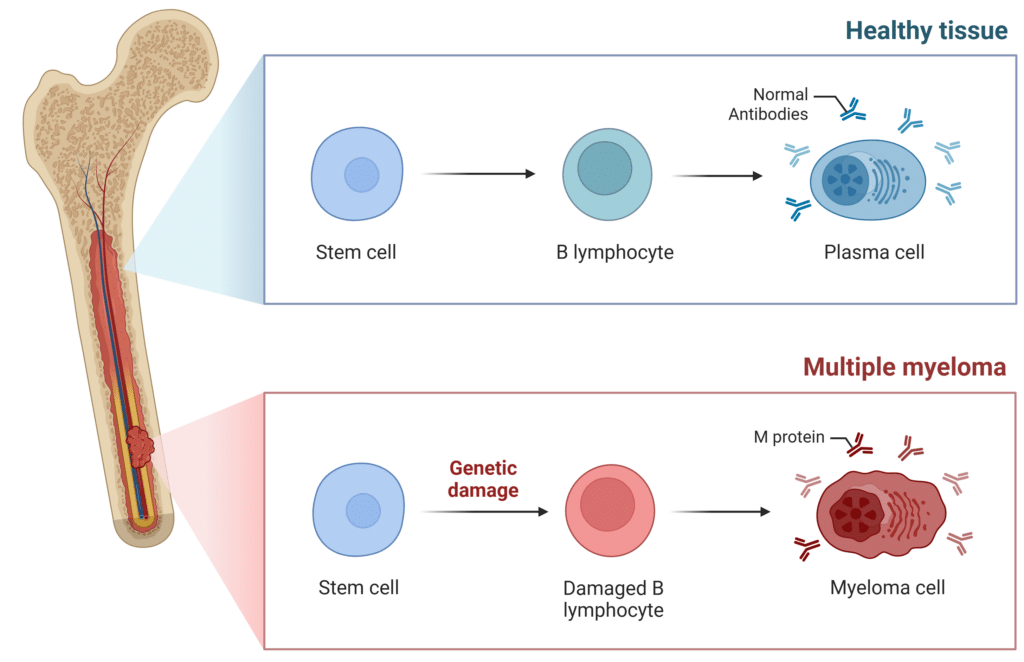 Healthy tissue

Normal Antibodies

Stem cell

B lymphocyte

Plasma cell

Multiple myeloma

M protein

Genetic damage

Stem cell

Damaged B lymphocyte

Myeloma cell